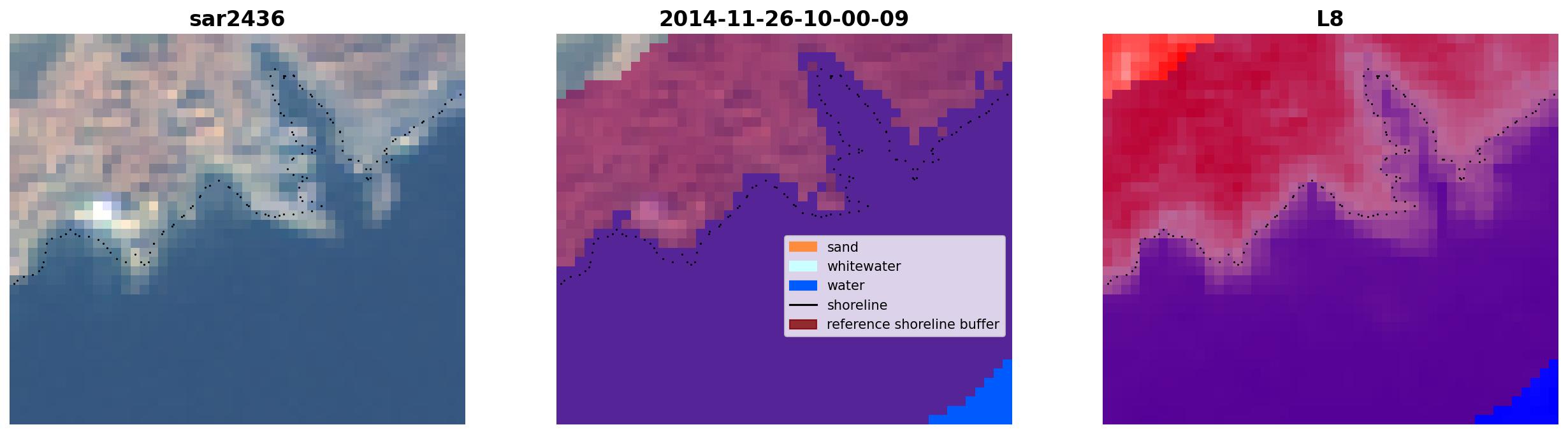 sar2436

2014-11-26-10-00-09

sand
whitewater
water
shoreline
reference shoreline buffer

L8